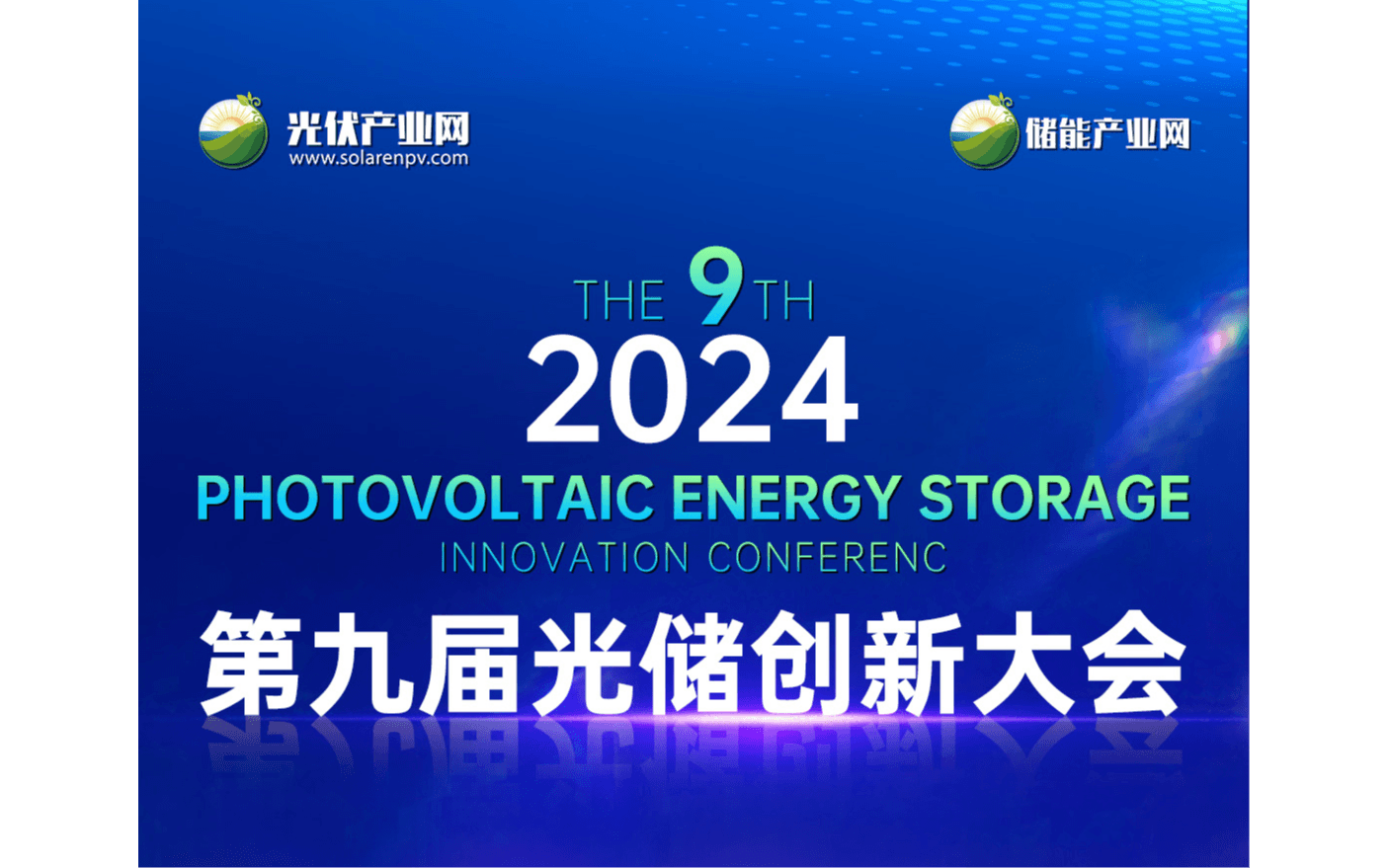 光伏产业网
www.solarenpv.com

储能产业网

THE 9TH
2024
PHOTOVOLTAIC ENERGY STORAGE
INNOVATION CONFERENC
第九届光储创新大会